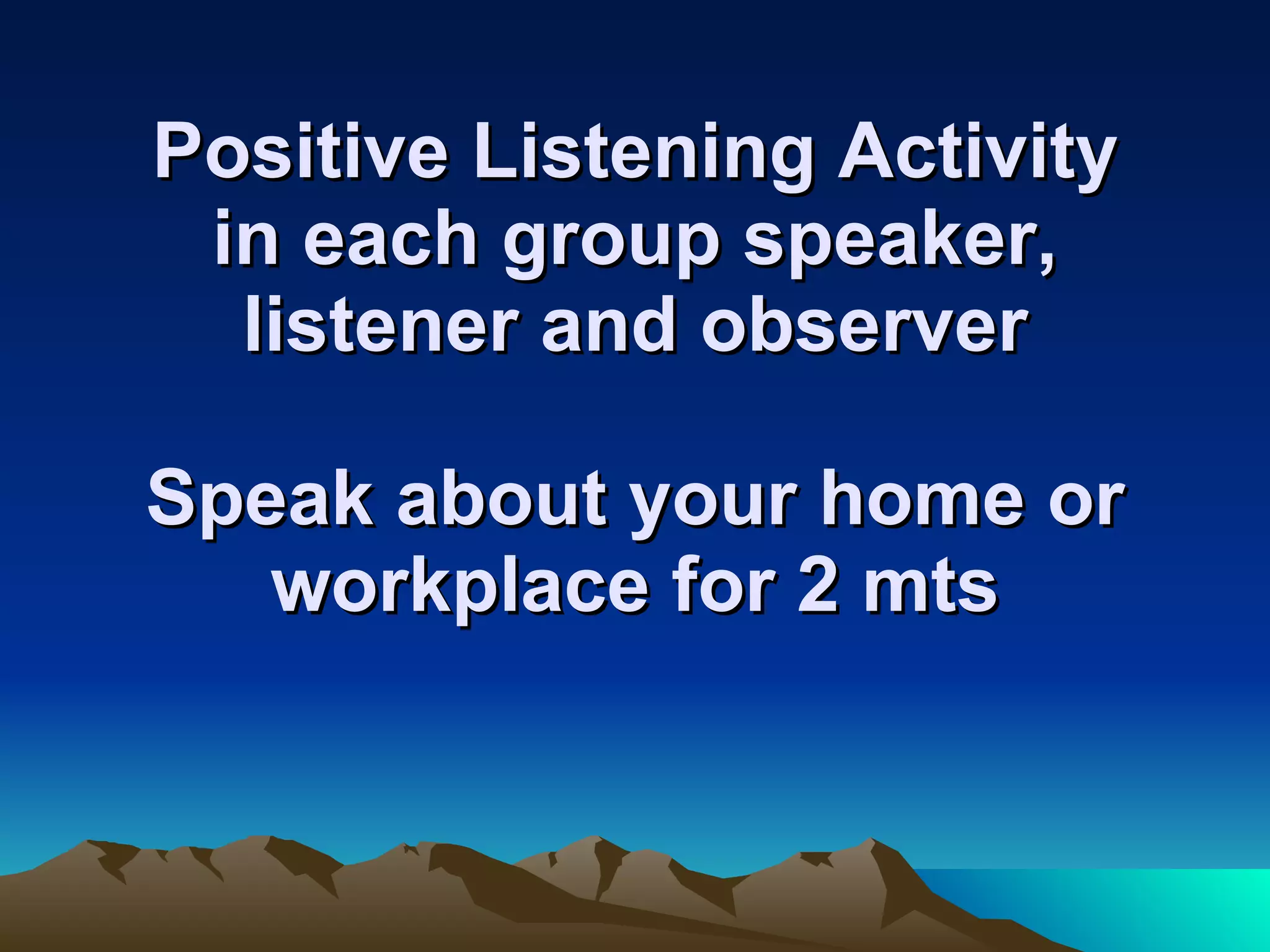 Positive Listening Activity in each group speaker, listener and observer

Speak about your home or workplace for 2 mts